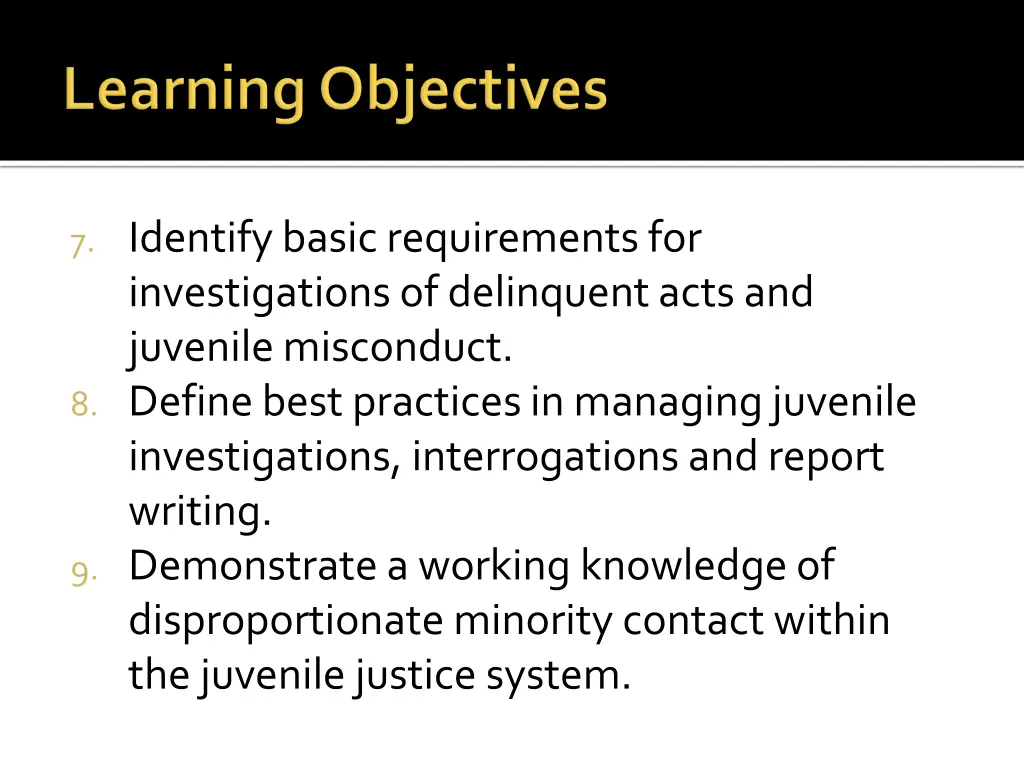 Learning Objectives

7. Identify basic requirements for investigations of delinquent acts and juvenile misconduct.
8. Define best practices in managing juvenile investigations, interrogations and report writing.
9. Demonstrate a working knowledge of disproportionate minority contact within the juvenile justice system.